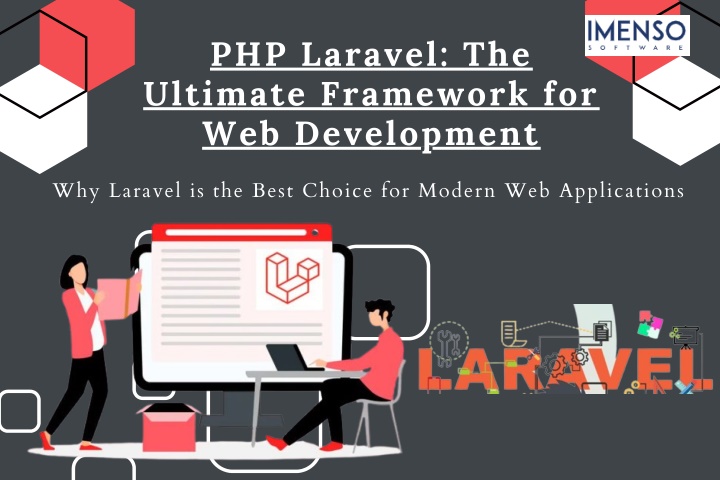 IMENSO
SOFTWARE

PHP Laravel: The Ultimate Framework for Web Development

Why Laravel is the Best Choice for Modern Web Applications

LARAVEL